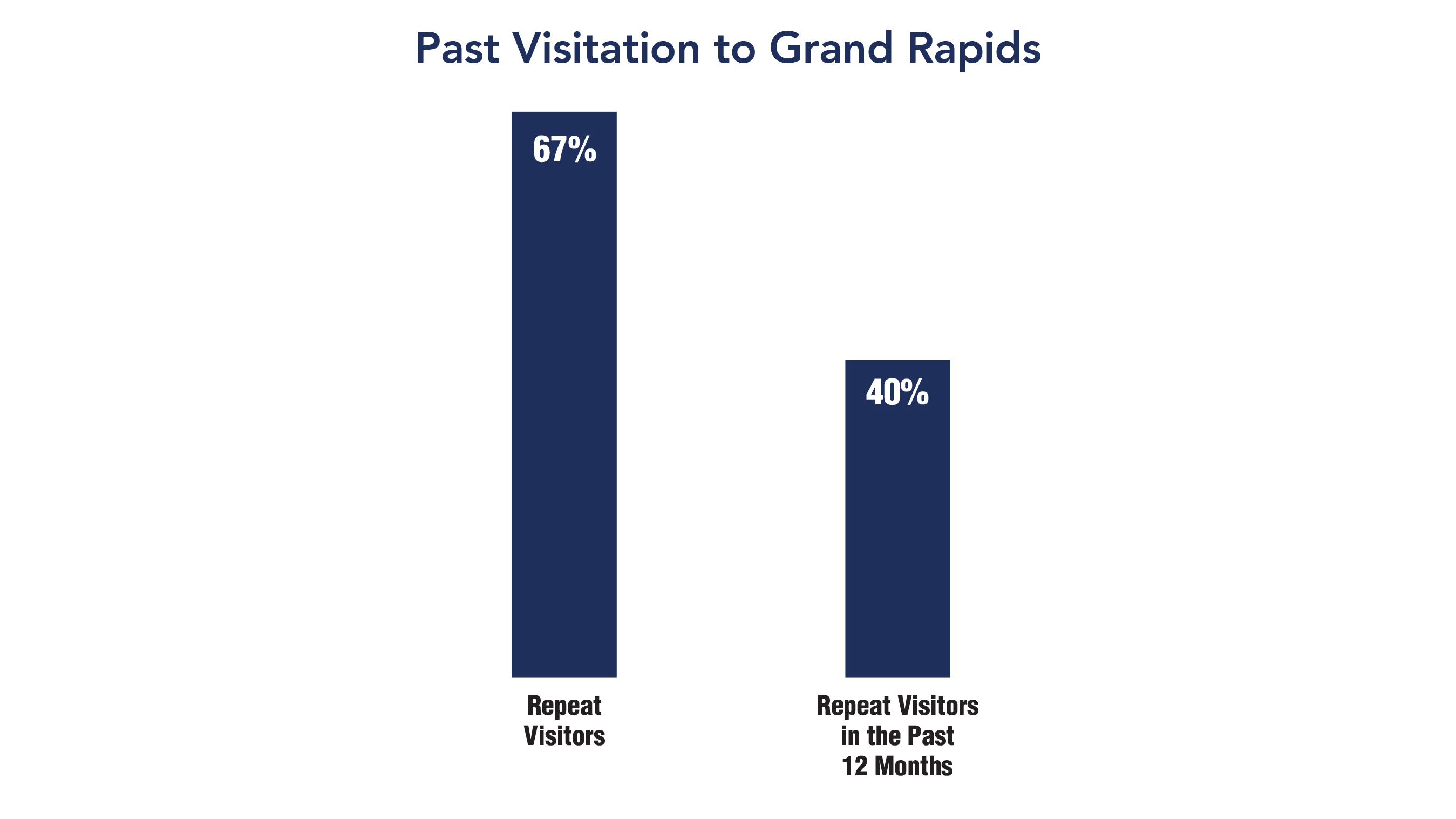 Past Visitation to Grand Rapids

67%

40%

Repeat Visitors

Repeat Visitors in the Past 12 Months